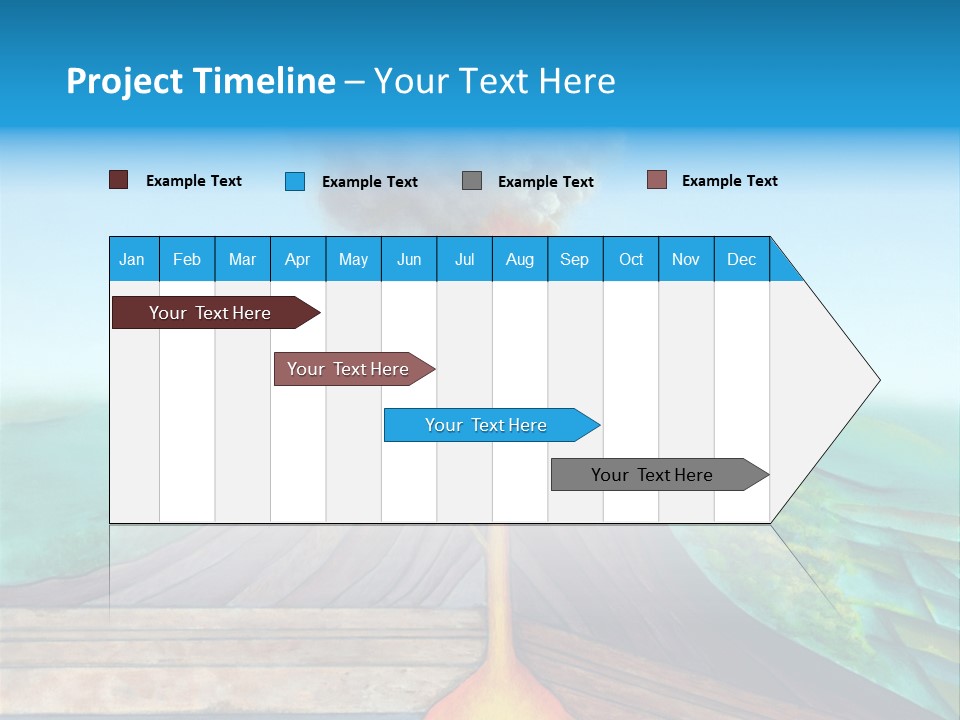 Project Timeline – Your Text Here

Example Text
Example Text
Example Text
Example Text

| Jan | Feb | Mar | Apr | May | Jun | Jul | Aug | Sep | Oct | Nov | Dec |
|---|---|---|---|---|---|---|---|---|---|---|---|

Your Text Here
Your Text Here
Your Text Here
Your Text Here